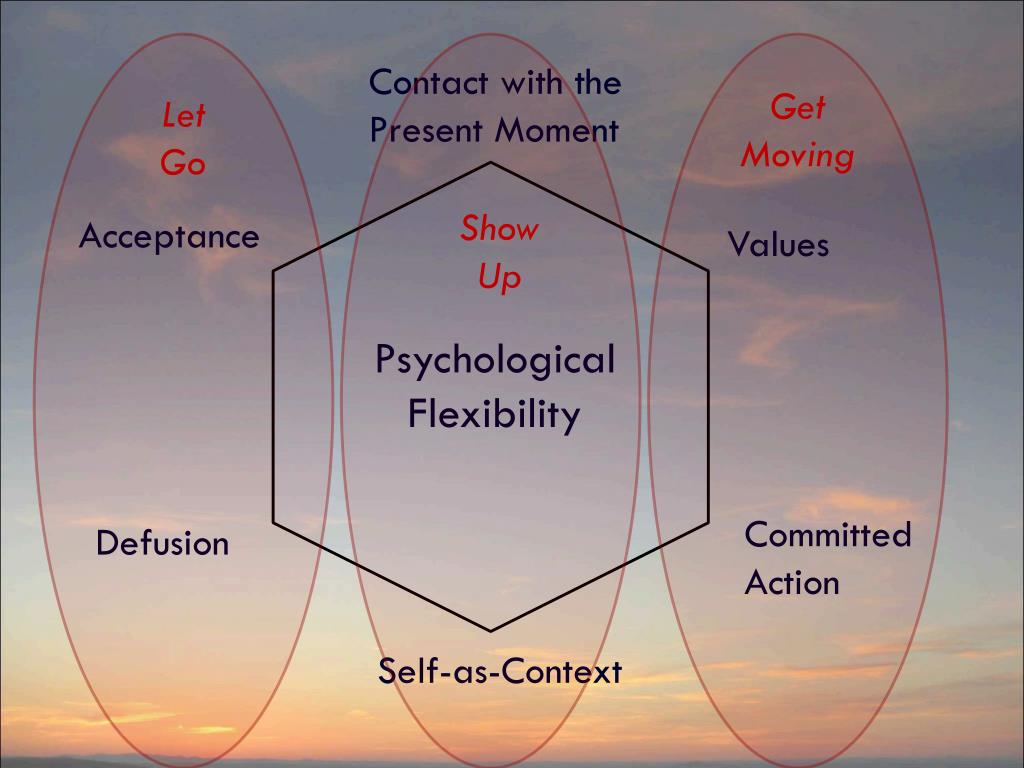 Let Go

Acceptance

Defusion

Contact with the Present Moment

Show Up

Psychological Flexibility

Self-as-Context

Get Moving

Values

Committed Action